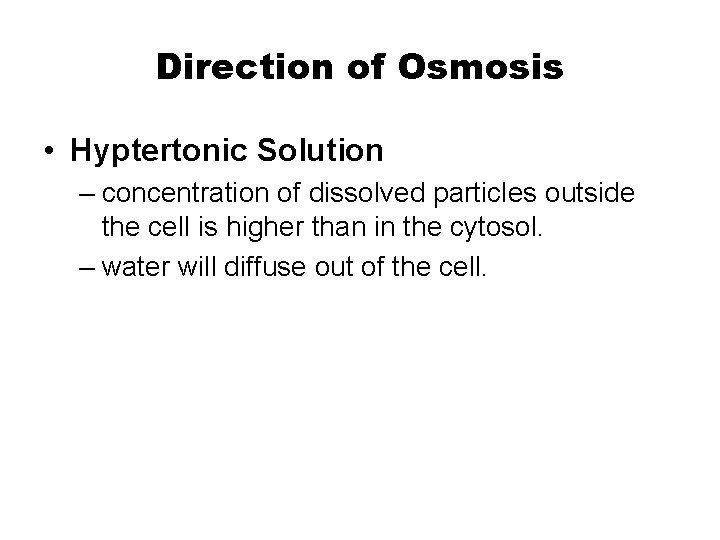 Direction of Osmosis

• Hyptertonic Solution

– concentration of dissolved particles outside the cell is higher than in the cytosol.

– water will diffuse out of the cell.